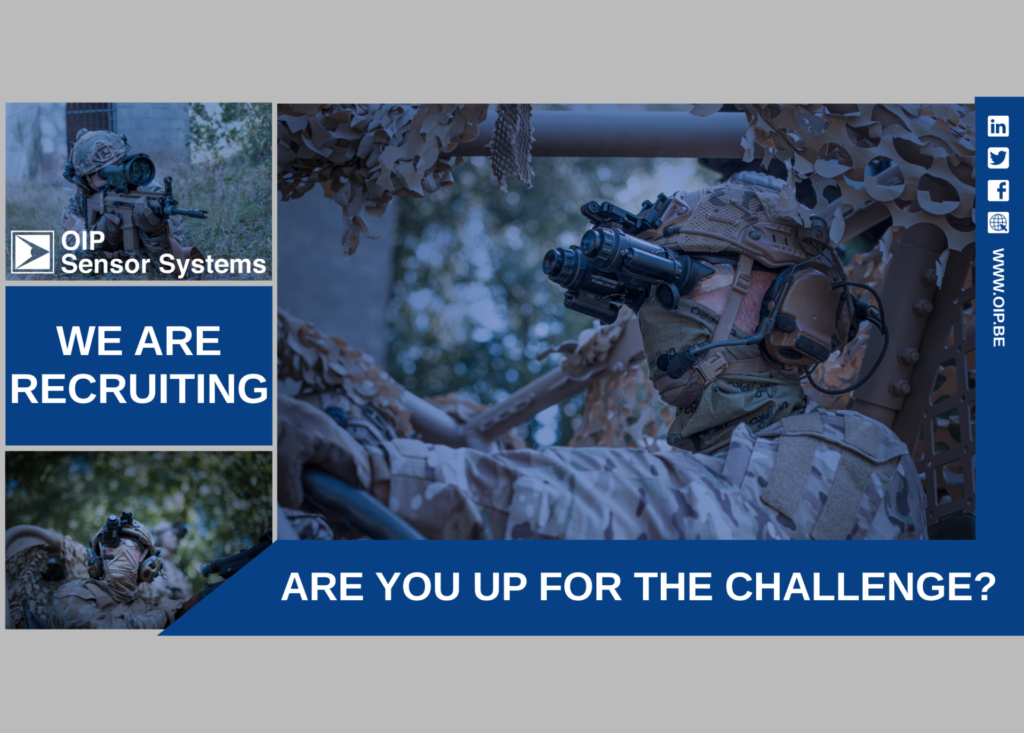 OIP
Sensor Systems

WE ARE RECRUITING

ARE YOU UP FOR THE CHALLENGE?

WWW.OIP.BE